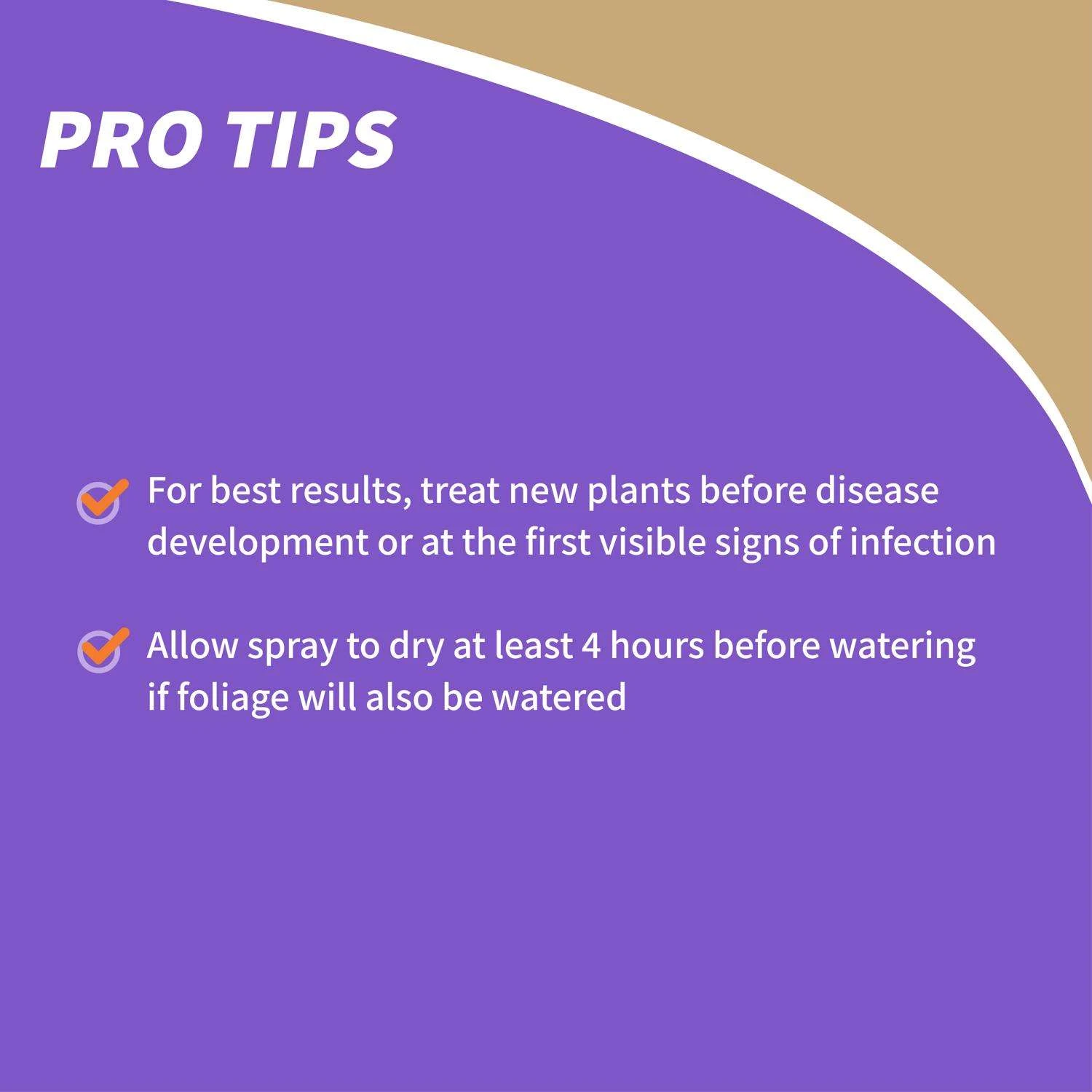 PRO TIPS

For best results, treat new plants before disease development or at the first visible signs of infection

Allow spray to dry at least 4 hours before watering if foliage will also be watered